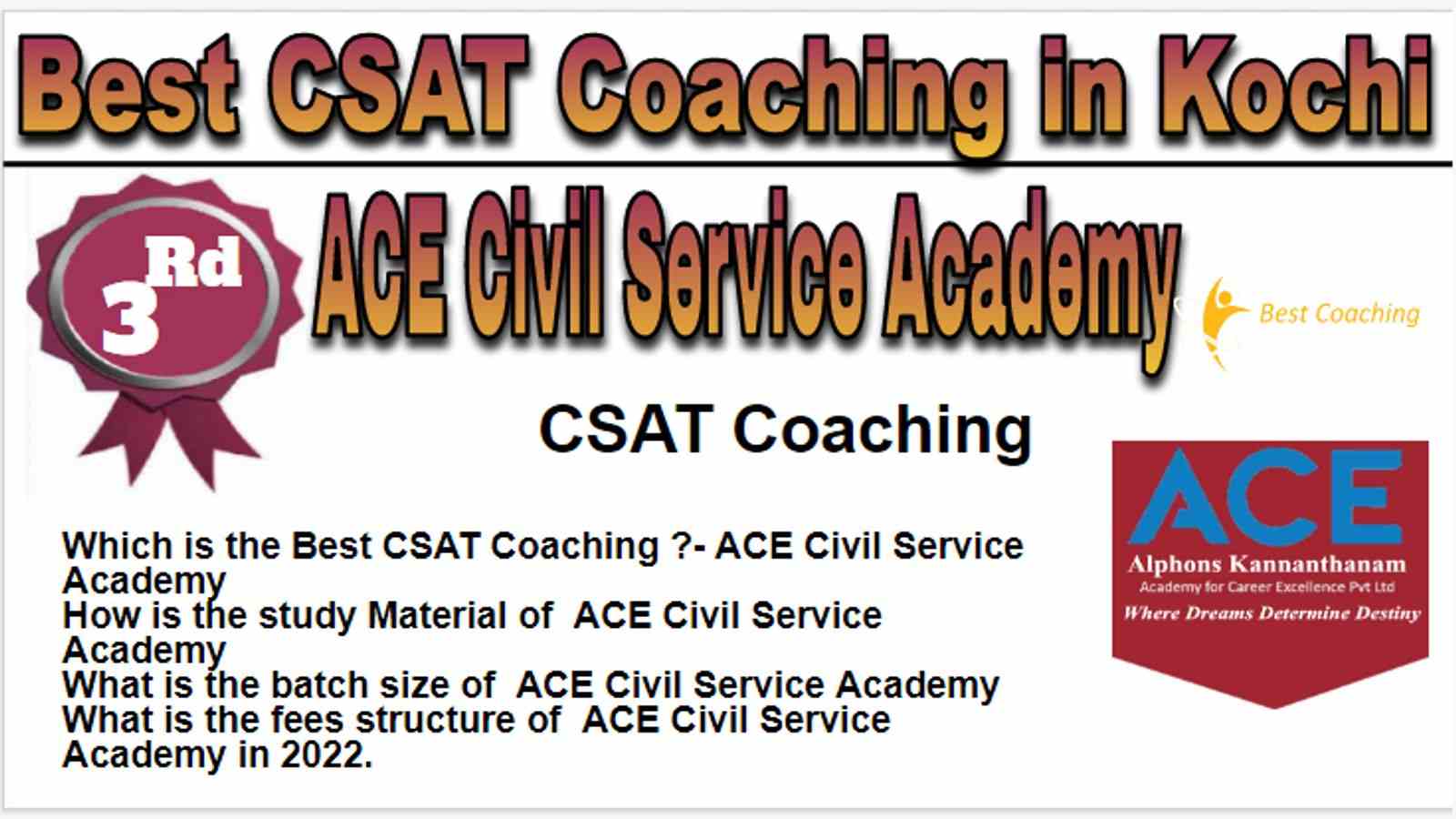 Best CSAT Coaching in Kochi

3 Rd

ACE Civil Service Academy

Best Coaching

CSAT Coaching

Which is the Best CSAT Coaching ?- ACE Civil Service Academy
How is the study Material of ACE Civil Service Academy
What is the batch size of ACE Civil Service Academy
What is the fees structure of ACE Civil Service Academy in 2022.

ACE
Alphons Kannanthanam
Academy for Career Excellence Pvt Ltd
Where Dreams Determine Destiny